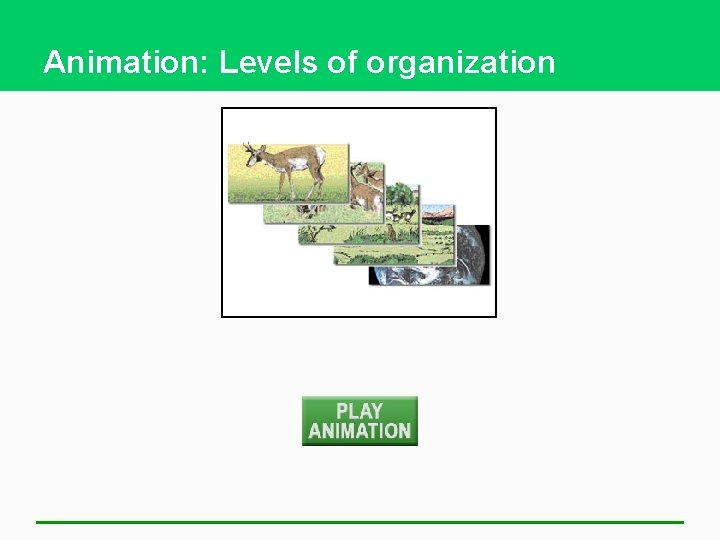 Animation: Levels of organization

PLAY ANIMATION